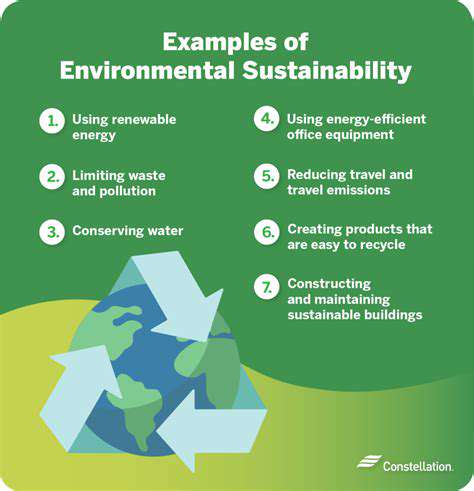 Examples of Environmental Sustainability

1. Using renewable energy

2. Limiting waste and pollution

3. Conserving water

4. Using energy-efficient office equipment

5. Reducing travel and travel emissions

6. Creating products that are easy to recycle

7. Constructing and maintaining sustainable buildings

Constellation.